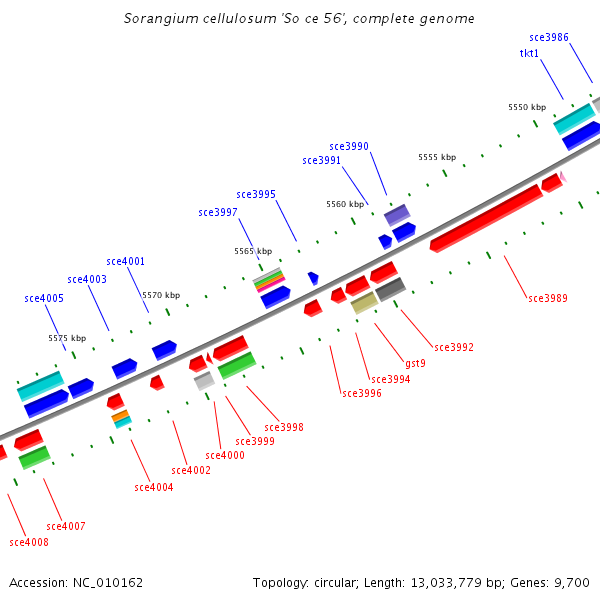 Sorangium cellulosum 'So ce 56', complete genome

sce3986
tkt1
5550 kbp
sce3990
sce3991
5555 kbp
sce3995
5560 kbp
sce3997
5565 kbp
sce4001
sce4003
5570 kbp
sce4005
5575 kbp
sce3989
sce3992
gst9
sce3994
sce3996
sce3998
sce3999
sce4000
sce4002
sce4004
sce4007
sce4008

Accession: NC_010162
Topology: circular; Length: 13,033,779 bp; Genes: 9,700